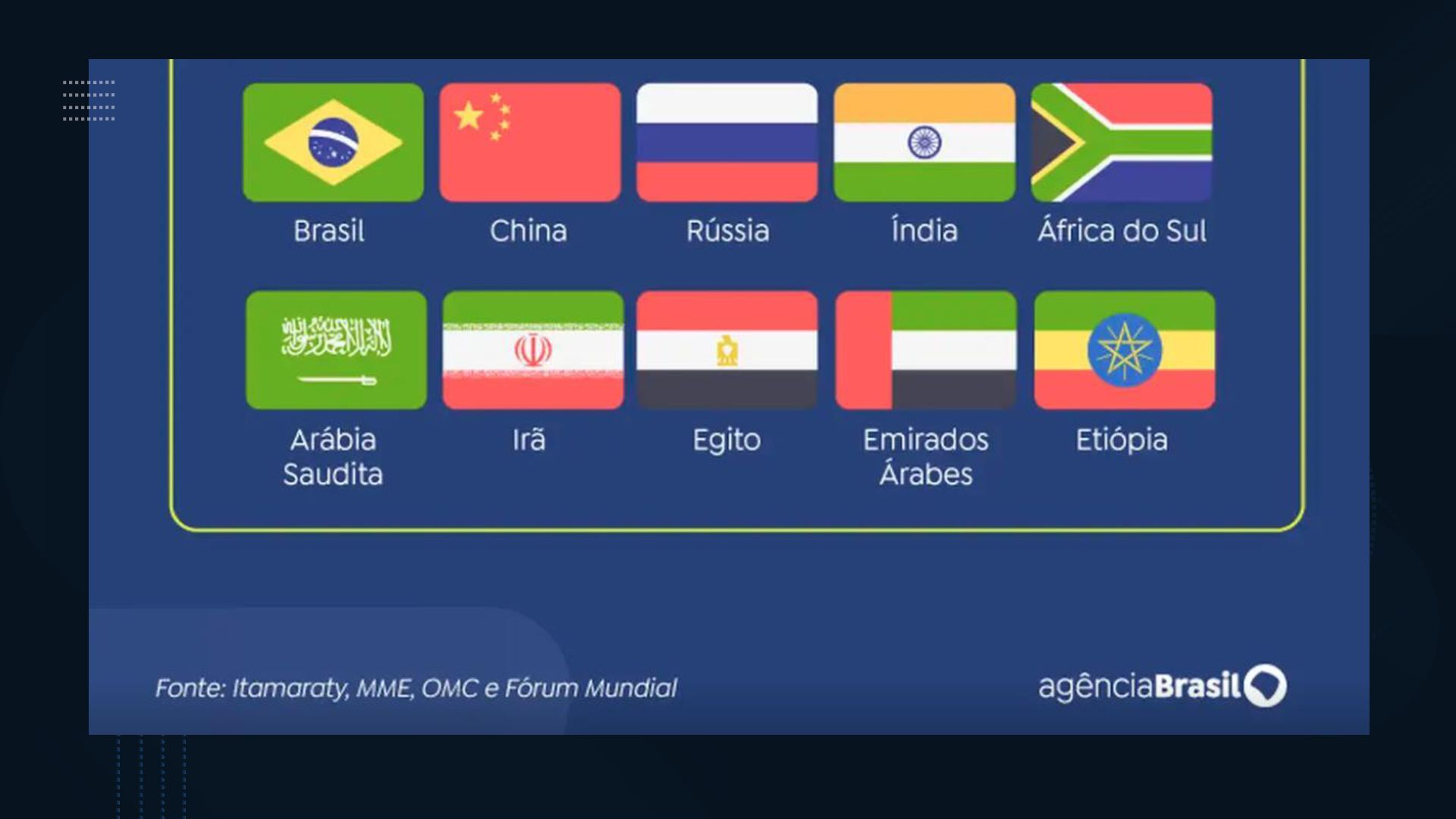 Brasil

China

Rússia

Índia

África do Sul

Arábia Saudita

Irã

Egito

Emirados Árabes

Etiópia

Fonte: Itamaraty, MME, OMC e Fórum Mundial

agênciaBrasil